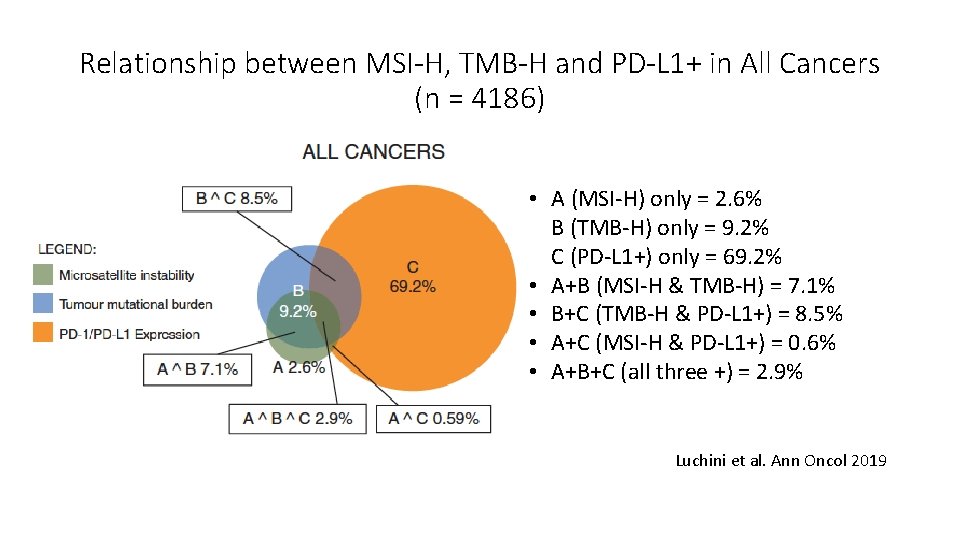 Relationship between MSI-H, TMB-H and PD-L1+ in All Cancers (n = 4186)

ALL CANCERS

B ^ C 8.5%

LEGEND:
Microsatellite instability
Tumour mutational burden
PD-1/PD-L1 Expression

B
9.2%

C
69.2%

A ^ B 7.1%

A 2.6%

A ^ B ^ C 2.9%

A ^ C 0.59%

• A (MSI-H) only = 2.6%
B (TMB-H) only = 9.2%
C (PD-L1+) only = 69.2%
• A+B (MSI-H & TMB-H) = 7.1%
• B+C (TMB-H & PD-L1+) = 8.5%
• A+C (MSI-H & PD-L1+) = 0.6%
• A+B+C (all three +) = 2.9%

Luchini et al. Ann Oncol 2019